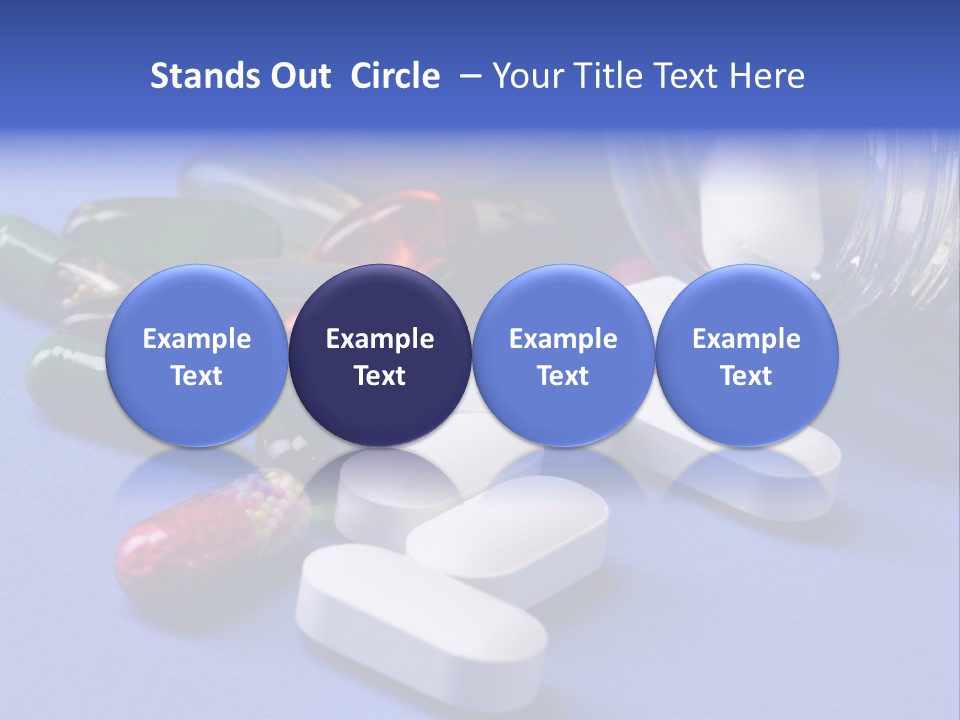 Stands Out Circle – Your Title Text Here

Example Text

Example Text

Example Text

Example Text